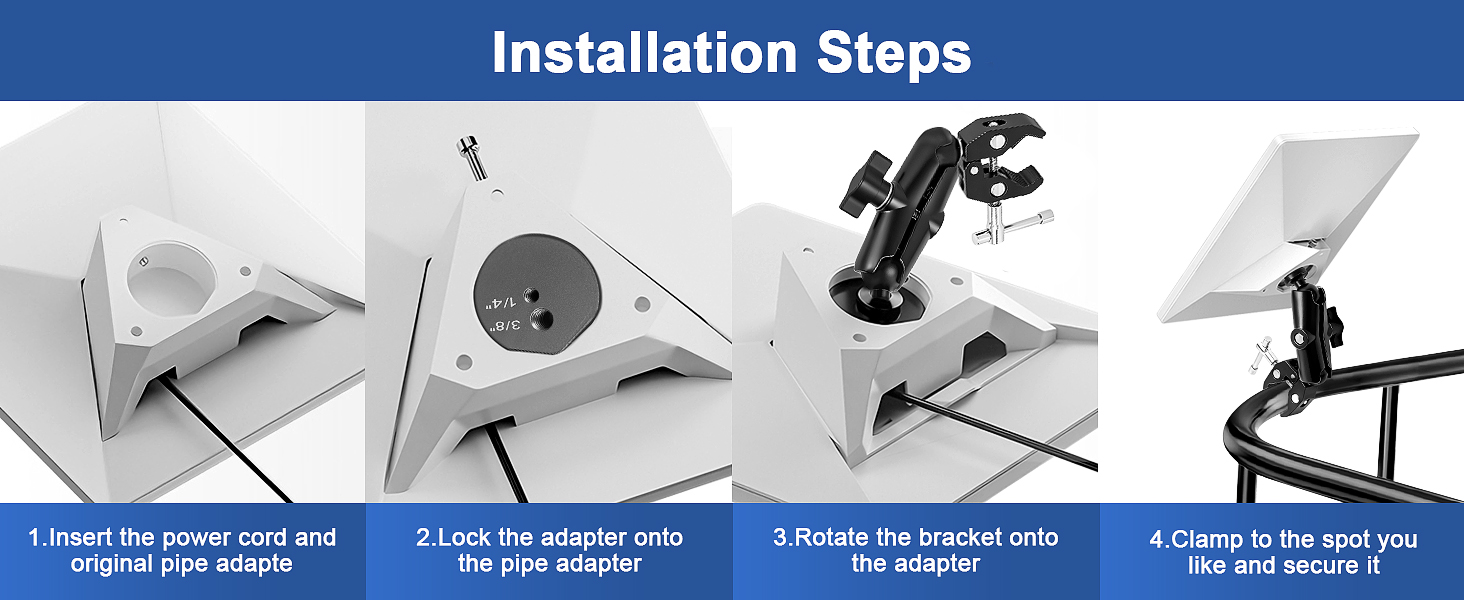 Installation Steps

1/4"
3/8"

1.Insert the power cord and original pipe adapte

2.Lock the adapter onto the pipe adapter

3.Rotate the bracket onto the adapter

4.Clamp to the spot you like and secure it